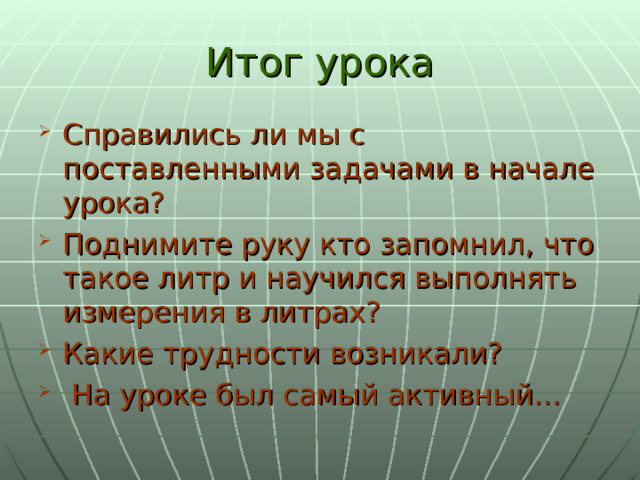 Итог урока

Справились ли мы с поставленными задачами в начале урока?

Поднимите руку кто запомнил, что такое литр и научился выполнять измерения в литрах?

Какие трудности возникали?

На уроке был самый активный…